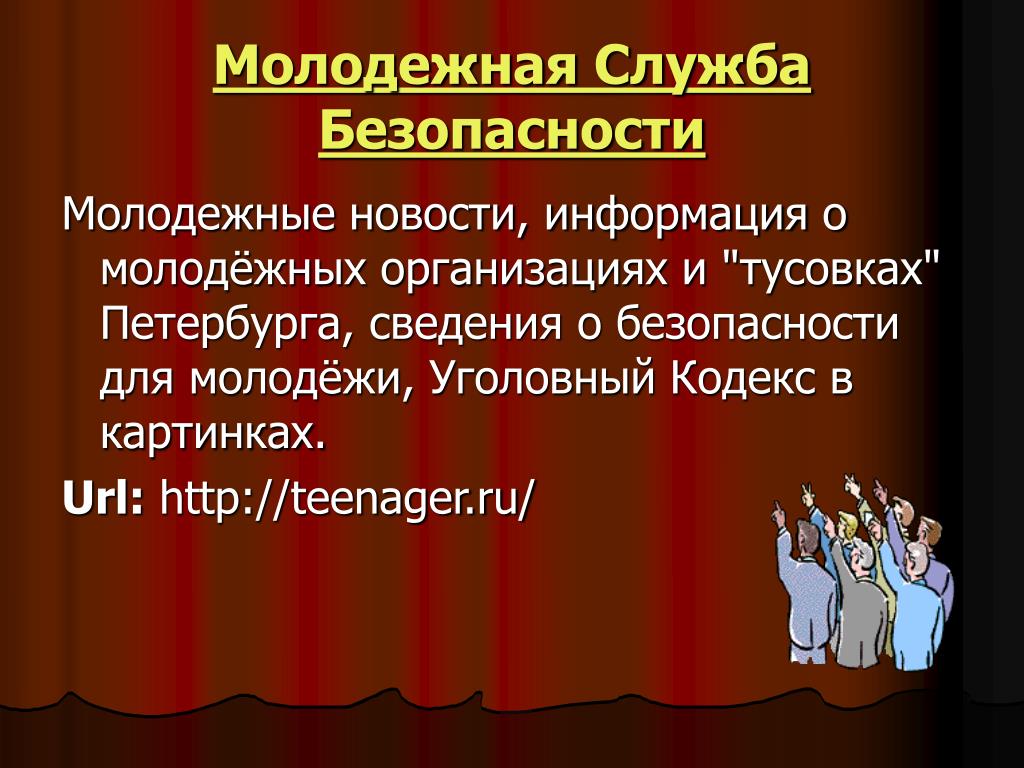 Молодежная Служба Безопасности

Молодежные новости, информация о молодёжных организациях и "тусовках" Петербурга, сведения о безопасности для молодёжи, Уголовный Кодекс в картинках.

Url: http://teenager.ru/